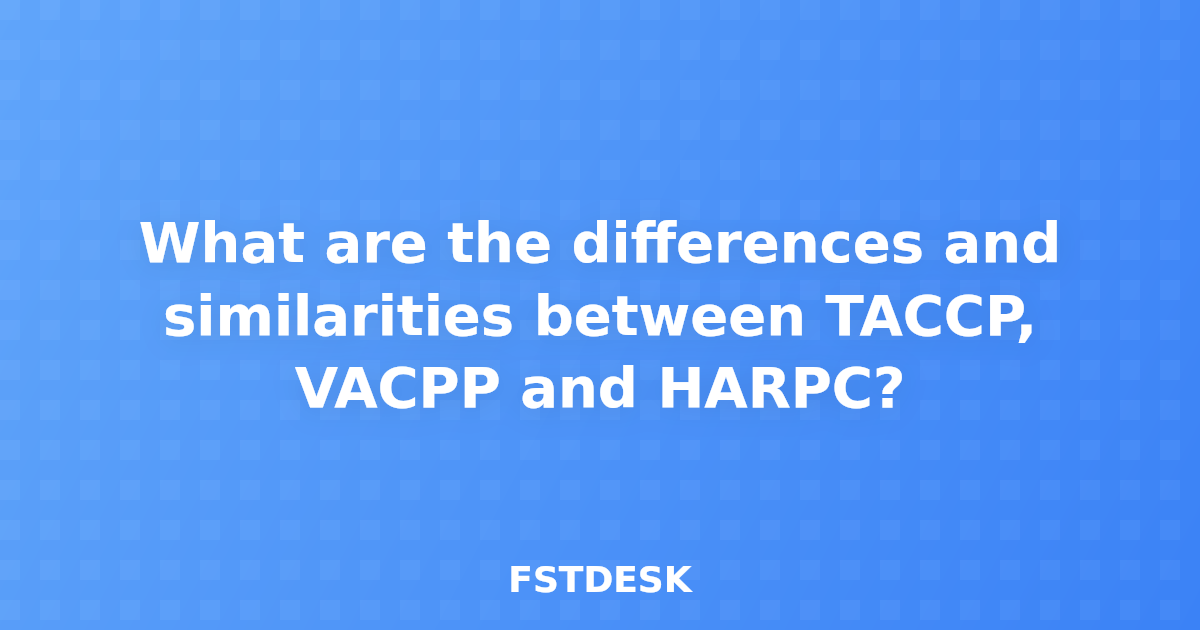 What are the differences and similarities between TACCP, VACPP and HARPC?

FSTDESK